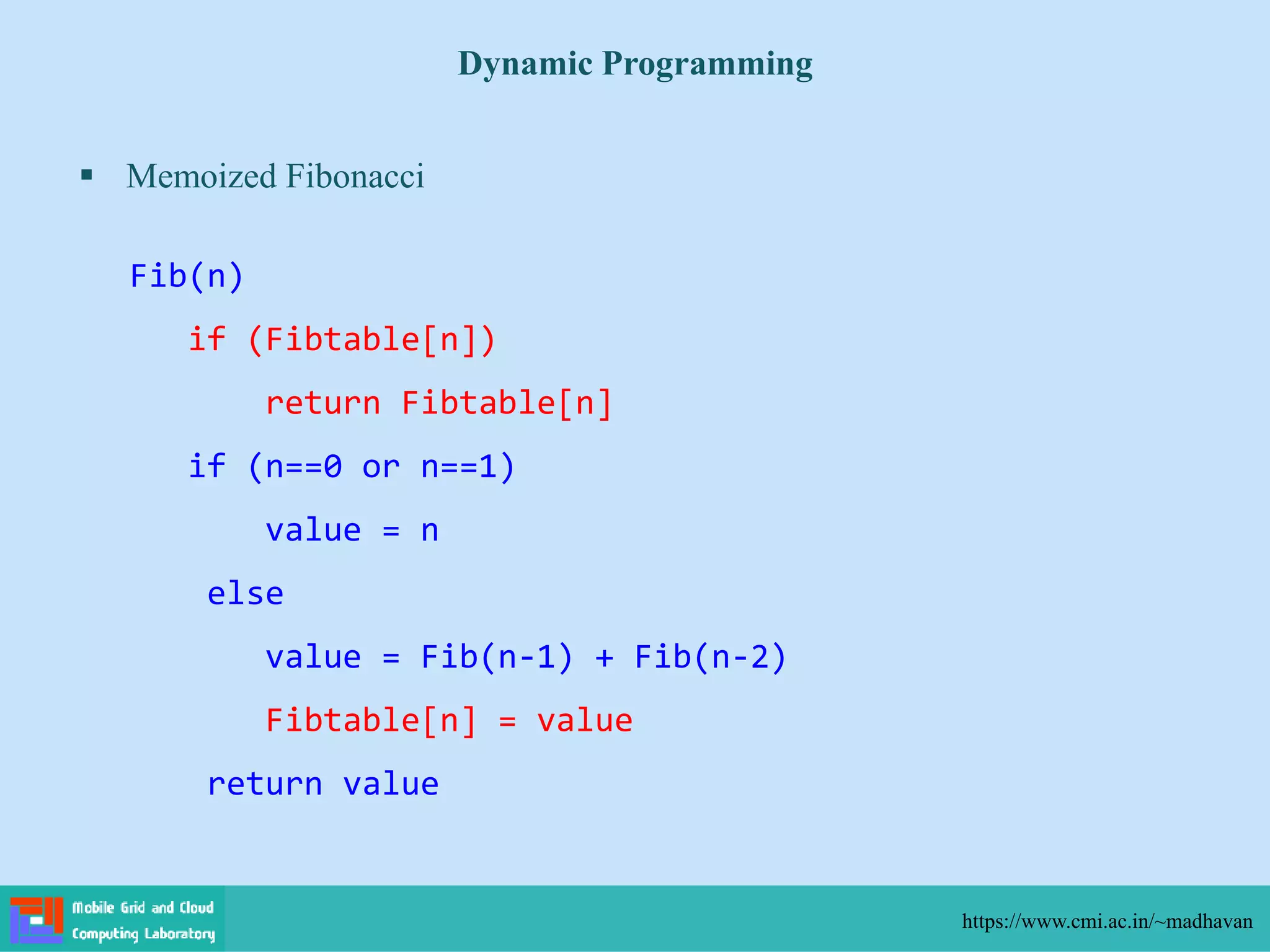 Dynamic Programming

▪ Memoized Fibonacci

Fib(n)
    if (Fibtable[n])
        return Fibtable[n]
    if (n==0 or n==1)
        value = n
    else
        value = Fib(n-1) + Fib(n-2)
        Fibtable[n] = value
    return value

Mobile Grid and Cloud Computing Laboratory

https://www.cmi.ac.in/~madhavan